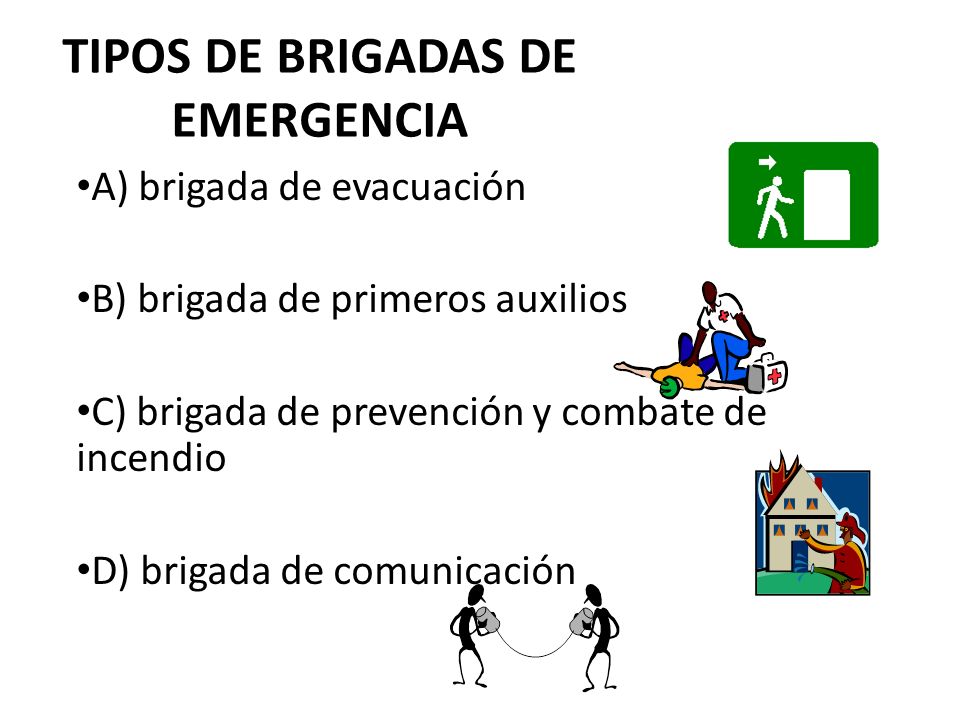 TIPOS DE BRIGADAS DE EMERGENCIA

•A) brigada de evacuación

•B) brigada de primeros auxilios

•C) brigada de prevención y combate de incendio

•D) brigada de comunicación